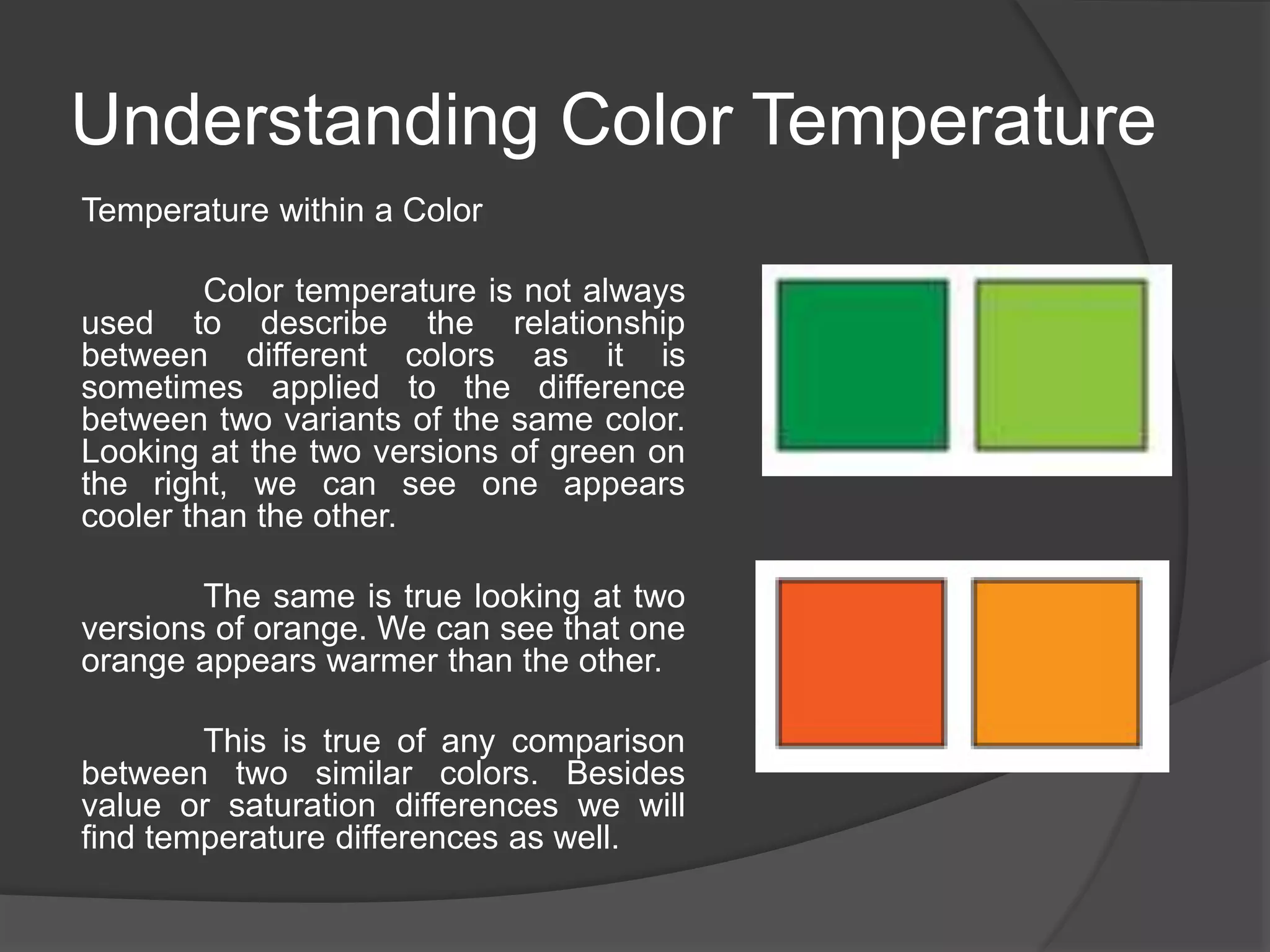 Understanding Color Temperature

Temperature within a Color

Color temperature is not always used to describe the relationship between different colors as it is sometimes applied to the difference between two variants of the same color. Looking at the two versions of green on the right, we can see one appears cooler than the other.

The same is true looking at two versions of orange. We can see that one orange appears warmer than the other.

This is true of any comparison between two similar colors. Besides value or saturation differences we will find temperature differences as well.